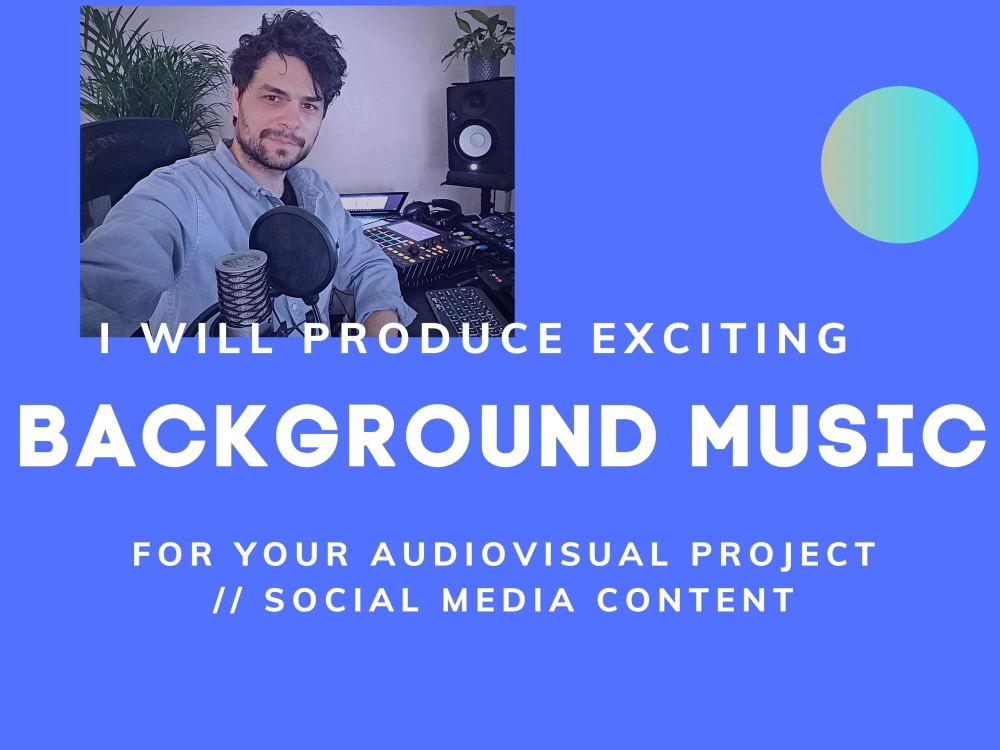 I WILL PRODUCE EXCITING

BACKGROUND MUSIC

FOR YOUR AUDIOVISUAL PROJECT // SOCIAL MEDIA CONTENT